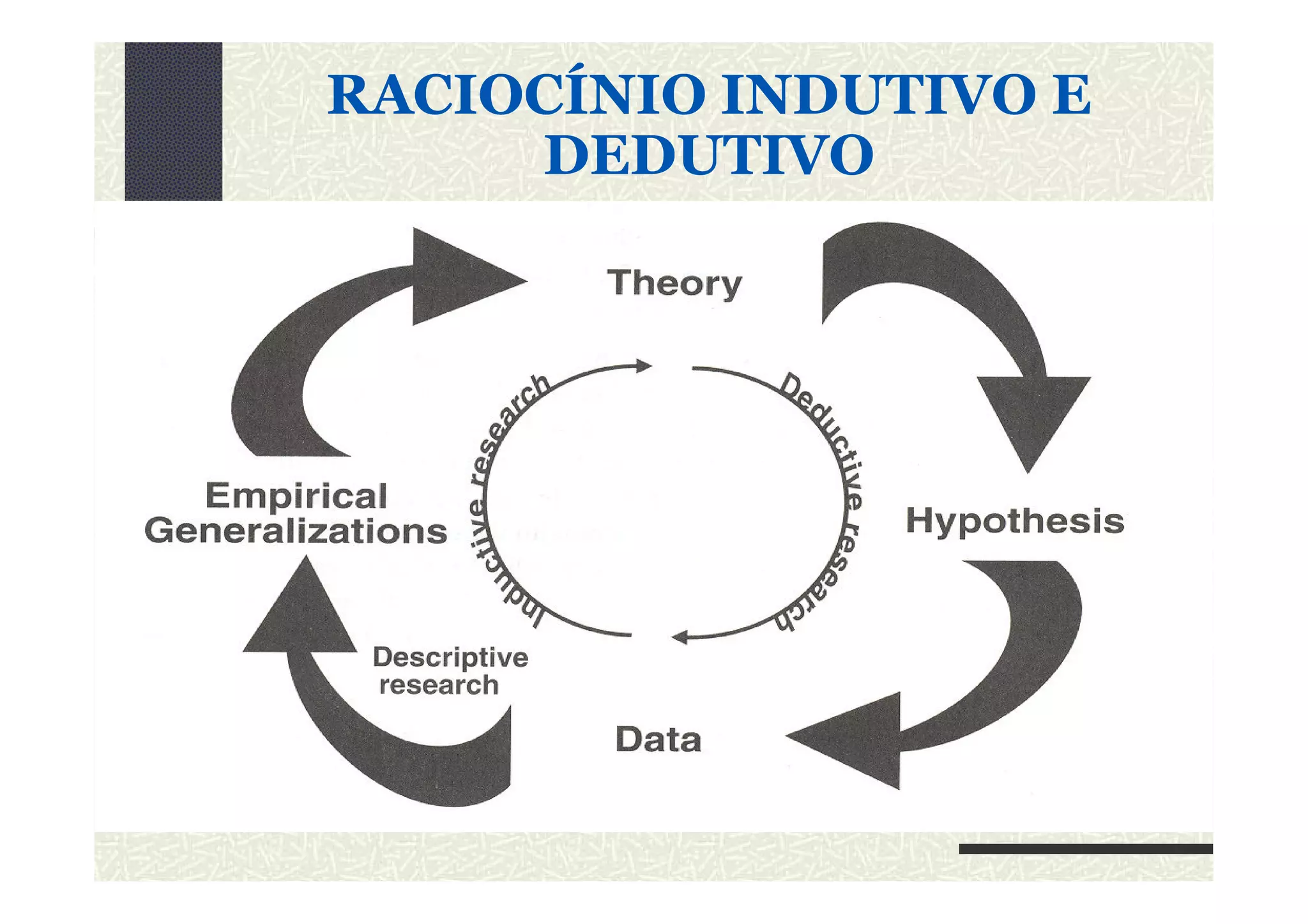 RACIOCÍNIO INDUTIVO E DEDUTIVO

Theory

Inductive research

Deductive research

Empirical Generalizations

Hypothesis

Descriptive research

Data